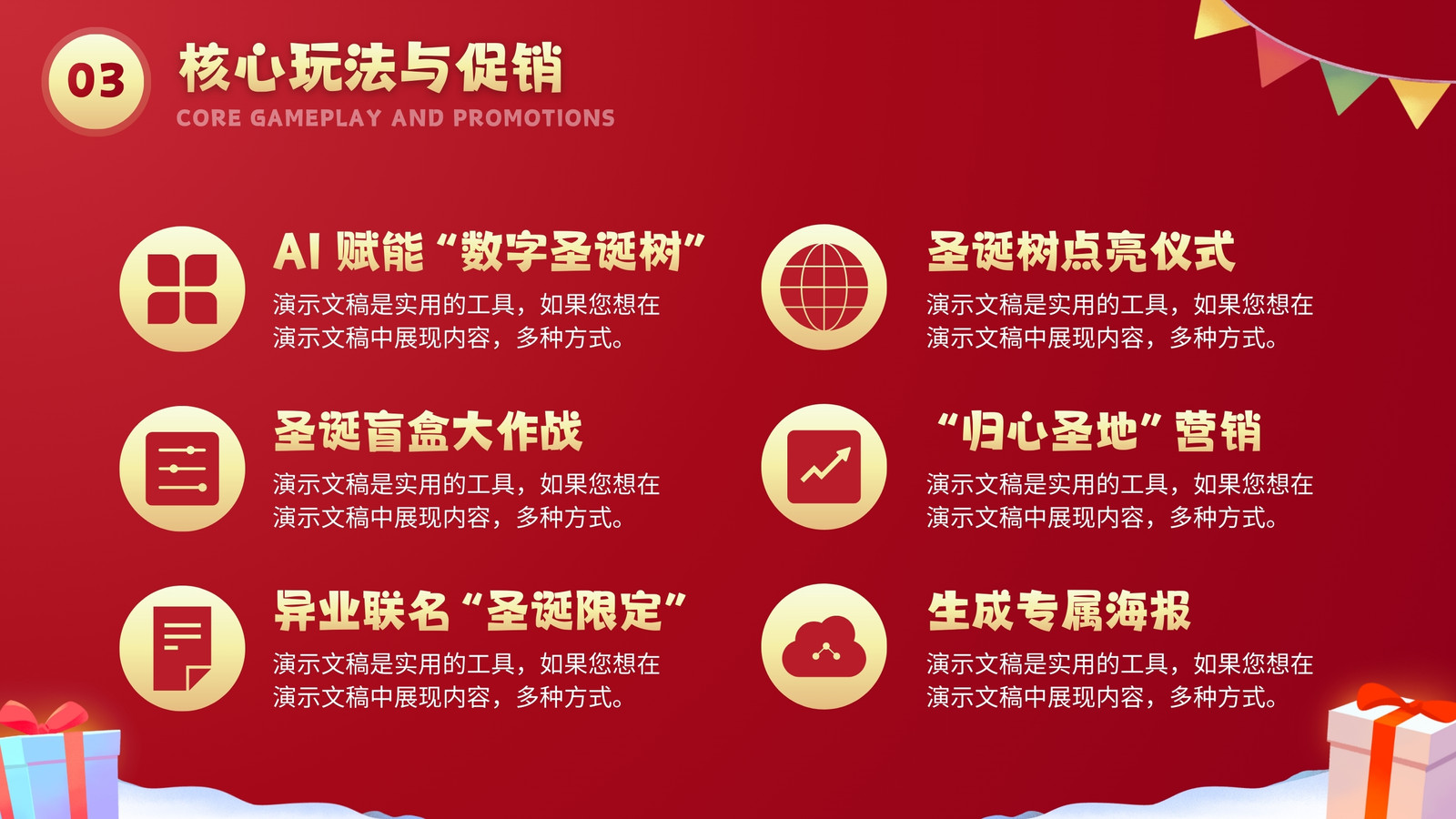 03

核心玩法与促销

CORE GAMEPLAY AND PROMOTIONS

AI赋能“数字圣诞树”

演示文稿是实用的工具，如果您想在演示文稿中展现内容，多种方式。

圣诞盲盒大作战

演示文稿是实用的工具，如果您想在演示文稿中展现内容，多种方式。

异业联名“圣诞限定”

演示文稿是实用的工具，如果您想在演示文稿中展现内容，多种方式。

圣诞树点亮仪式

演示文稿是实用的工具，如果您想在演示文稿中展现内容，多种方式。

“归心圣地”营销

演示文稿是实用的工具，如果您想在演示文稿中展现内容，多种方式。

生成专属海报

演示文稿是实用的工具，如果您想在演示文稿中展现内容，多种方式。